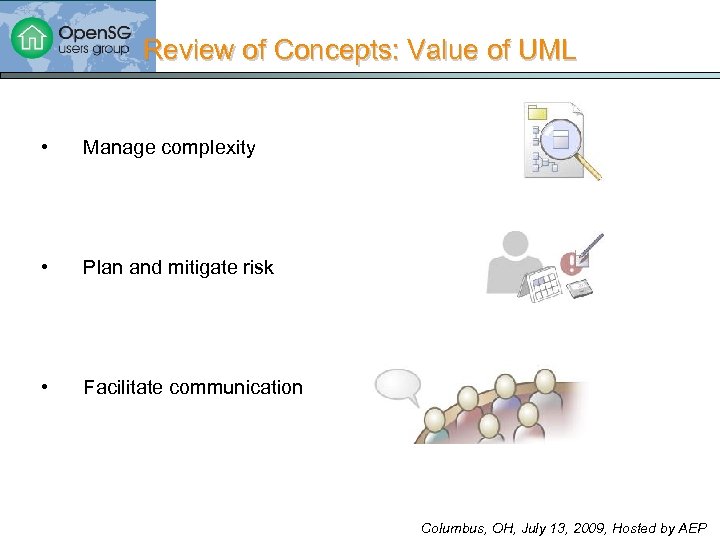 OpenSG users group

Review of Concepts: Value of UML

• Manage complexity

• Plan and mitigate risk

• Facilitate communication

Columbus, OH, July 13, 2009, Hosted by AEP